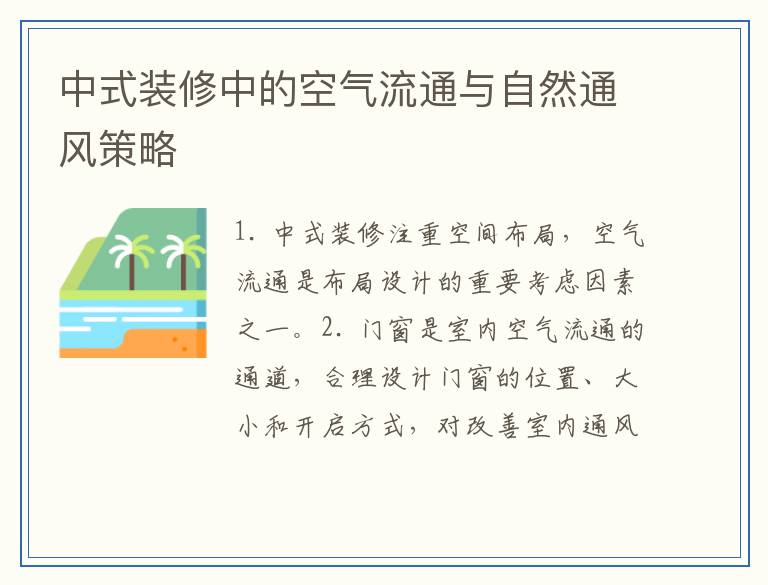 中式装修中的空气流通与自然通风策略

1. 中式装修注重空间布局，空气流通是布局设计的重要考虑因素之一。2. 门窗是室内空气流通的通道，合理设计门窗的位置、大小和开启方式，对改善室内通风